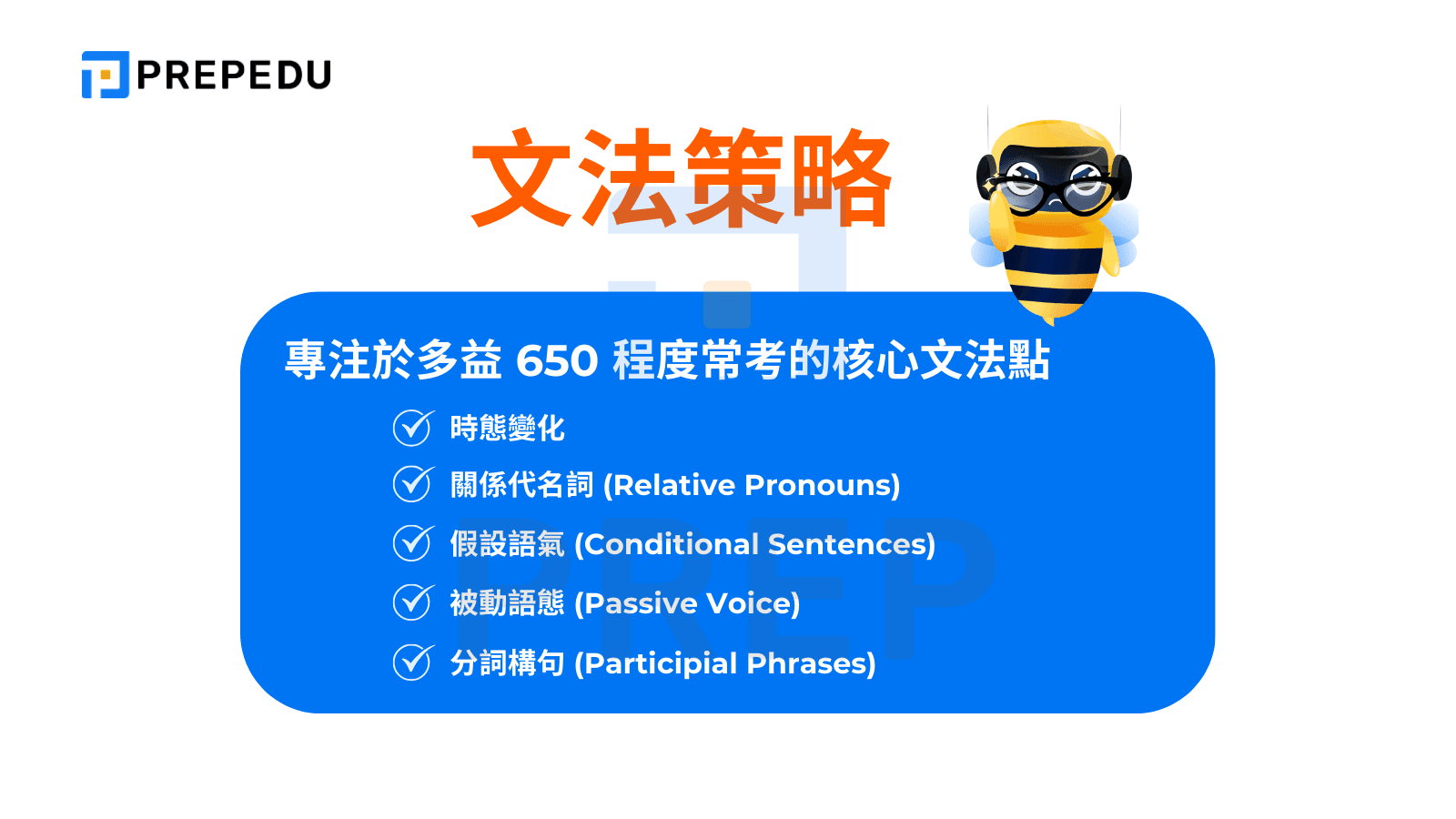 PREPEDU

文法策略

專注於多益 650 程度常考的核心文法點

時態變化

關係代名詞 (Relative Pronouns)

假設語氣 (Conditional Sentences)

被動語態 (Passive Voice)

分詞構句 (Participial Phrases)

PREP